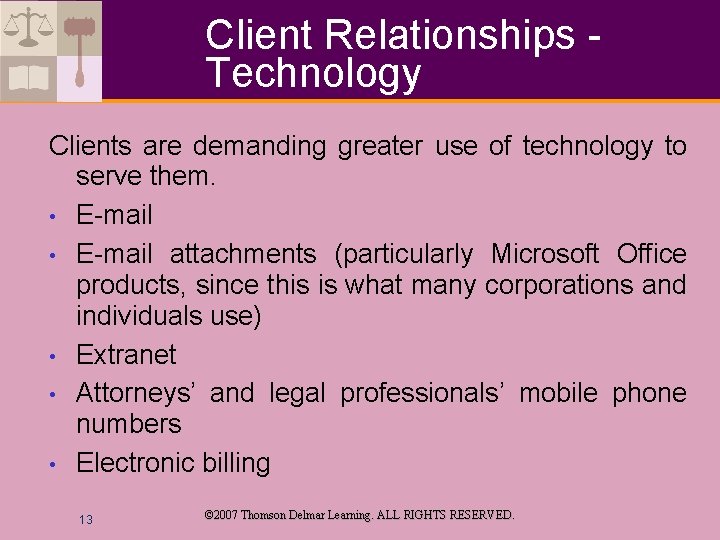 Client Relationships - Technology

Clients are demanding greater use of technology to serve them.

• E-mail
• E-mail attachments (particularly Microsoft Office products, since this is what many corporations and individuals use)
• Extranet
• Attorneys' and legal professionals' mobile phone numbers
• Electronic billing

13

©2007 Thomson Delmar Learning. ALL RIGHTS RESERVED.